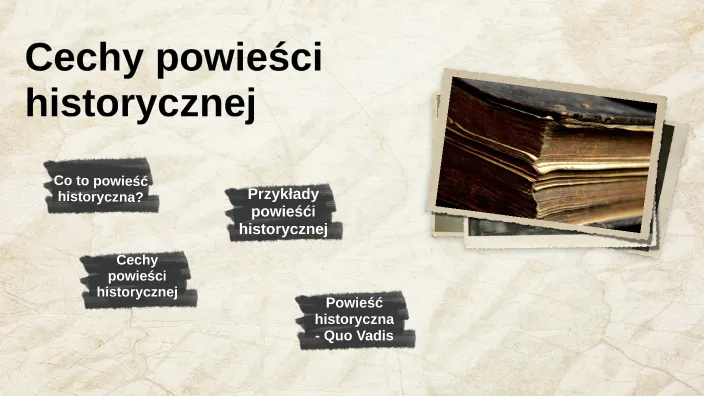 Cechy powieści historycznej

Co to powieść historyczna?

Przykłady powieśći historycznej

Cechy powieści historycznej

Powieść historyczna - Quo Vadis